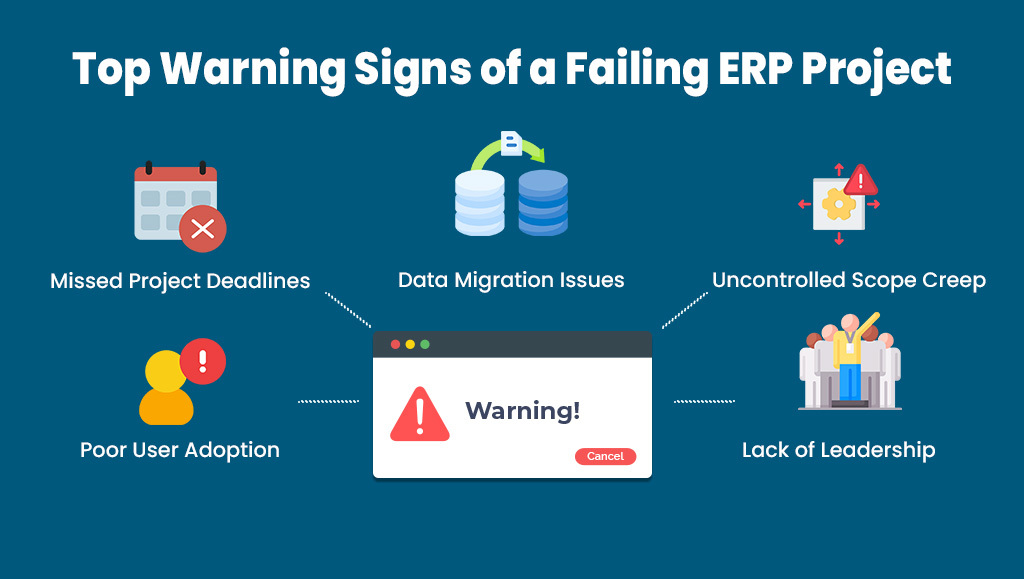 Top Warning Signs of a Failing ERP Project

Missed Project Deadlines

Data Migration Issues

Uncontrolled Scope Creep

Poor User Adoption

Warning!

Cancel

Lack of Leadership